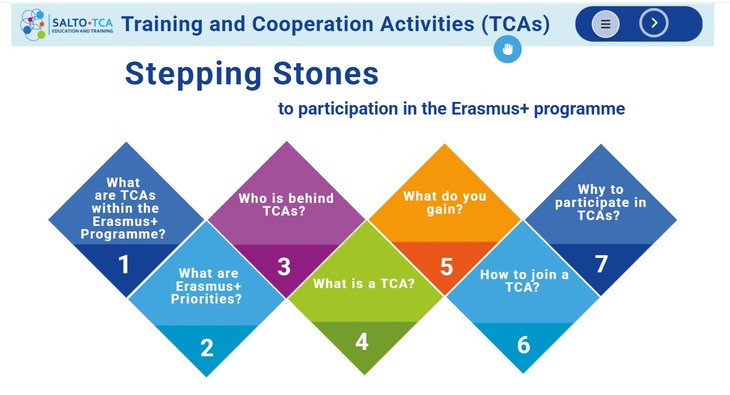 SALTO•TCA EDUCATION AND TRAINING

Training and Cooperation Activities (TCAs)

Stepping Stones

to participation in the Erasmus+ programme

What are TCAs within the Erasmus+ Programme?

1

What are Erasmus+ Priorities?

2

Who is behind TCAs?

3

What is a TCA?

4

What do you gain?

5

How to join a TCA?

6

Why to participate in TCAs?

7